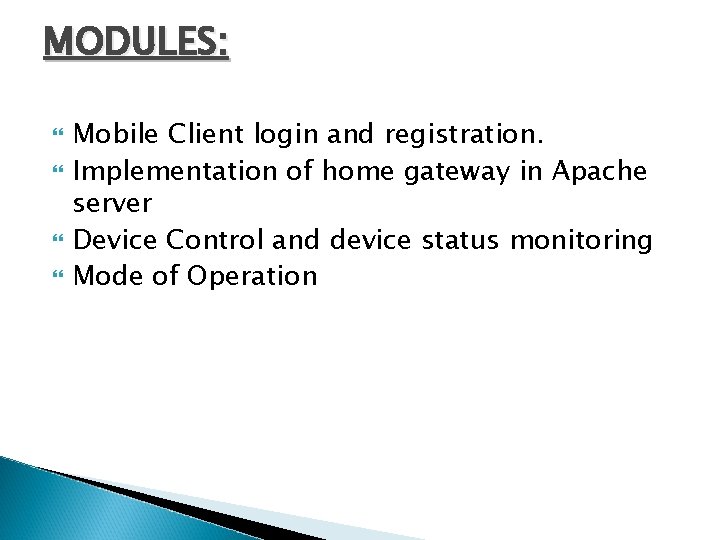 MODULES:

Mobile Client login and registration.

Implementation of home gateway in Apache server

Device Control and device status monitoring

Mode of Operation